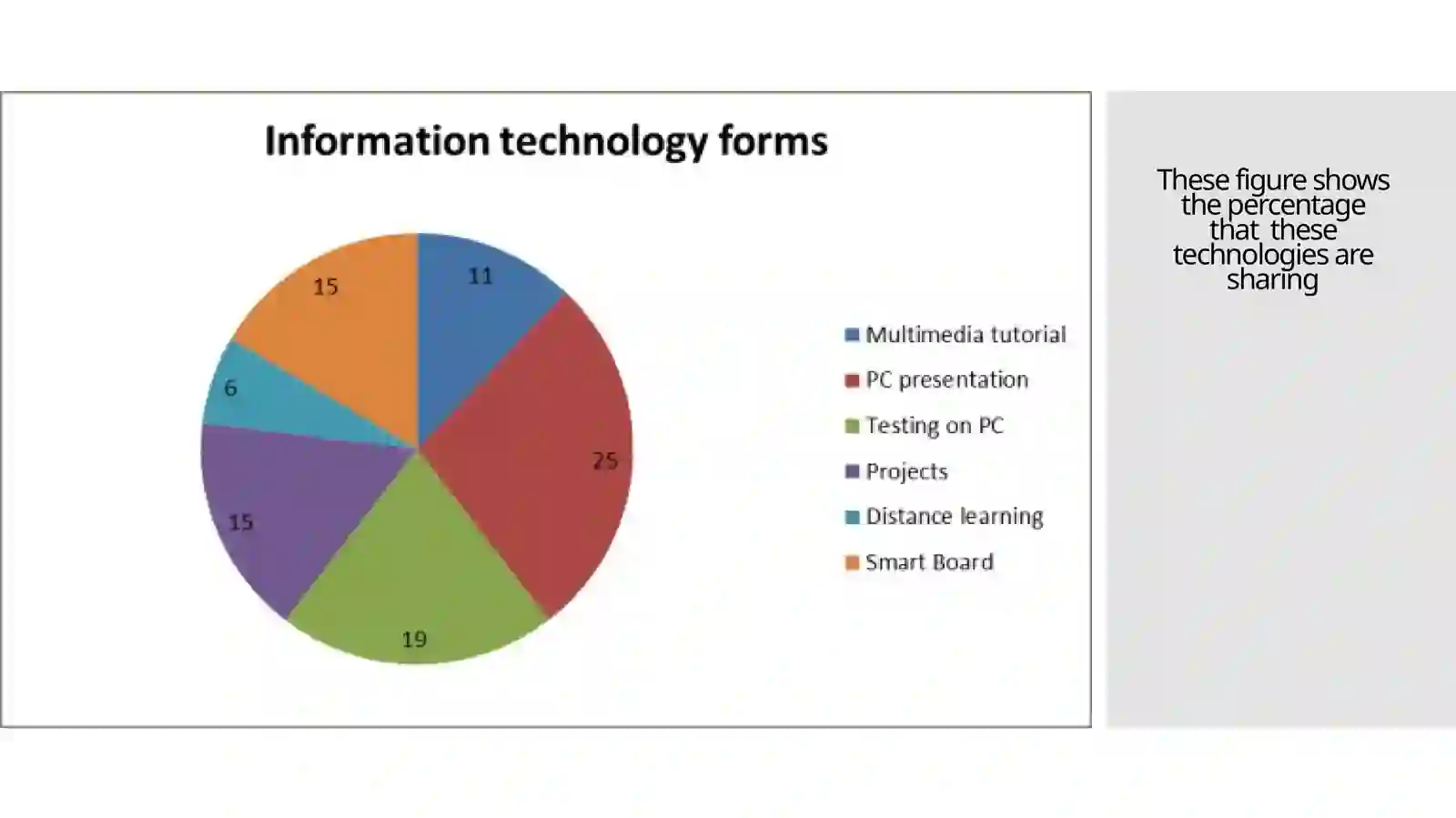 Information technology forms

11
25
19
15
6
15

Multimedia tutorial
PC presentation
Testing on PC
Projects
Distance learning
Smart Board

These figure shows the percentage that these technologies are sharing